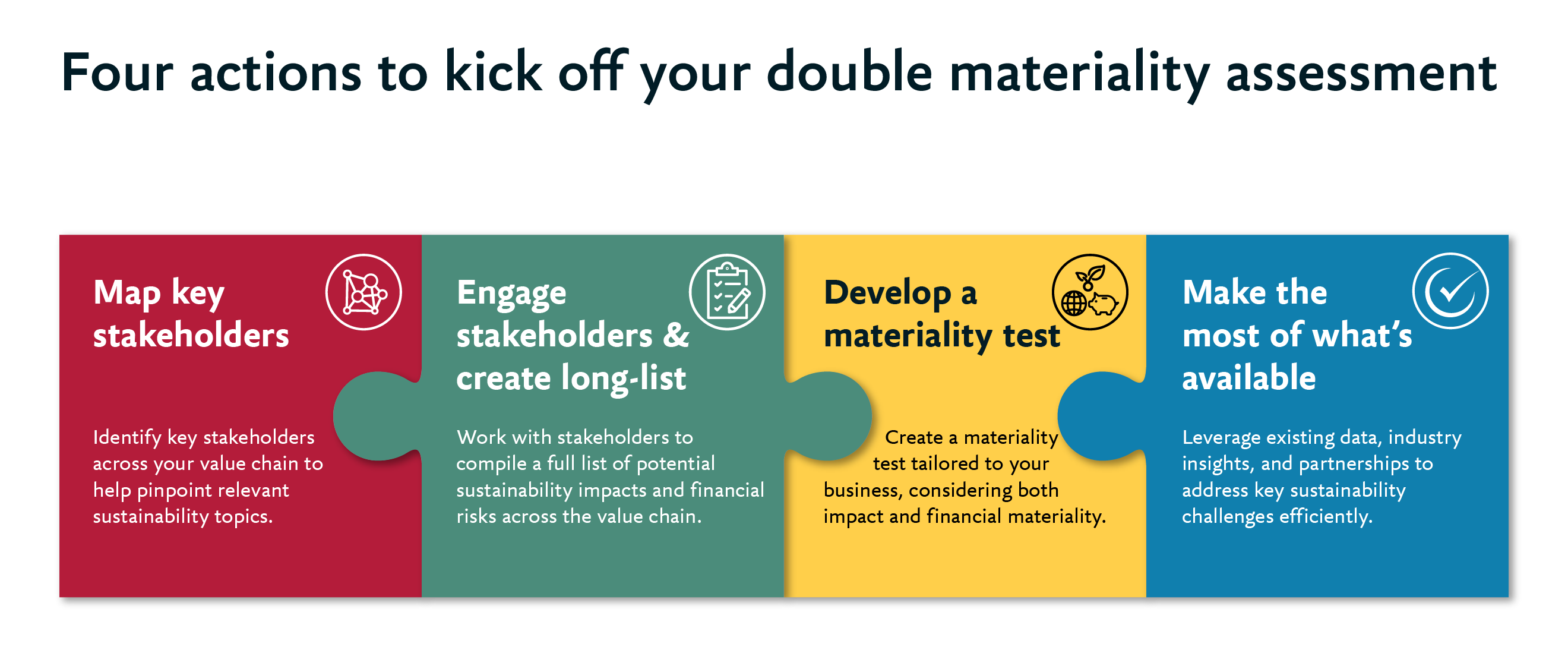 Four actions to kick off your double materiality assessment

Map key stakeholders

Identify key stakeholders across your value chain to help pinpoint relevant sustainability topics.

Engage stakeholders & create long-list

Work with stakeholders to compile a full list of potential sustainability impacts and financial risks across the value chain.

Develop a materiality test

Create a materiality test tailored to your business, considering both impact and financial materiality.

Make the most of what's available

Leverage existing data, industry insights, and partnerships to address key sustainability challenges efficiently.